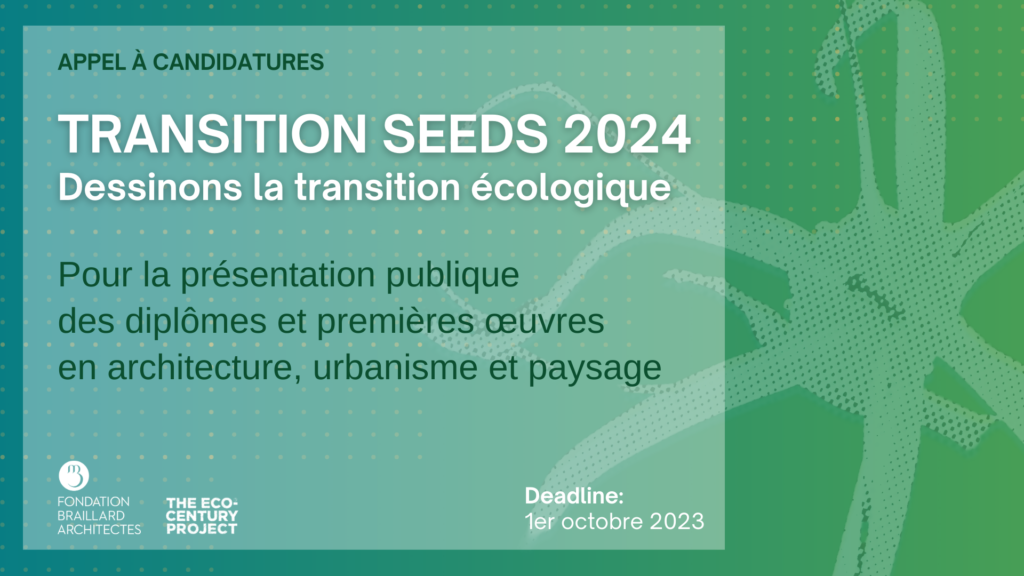 APPEL À CANDIDATURES

TRANSITION SEEDS 2024
Dessinons la transition écologique

Pour la présentation publique des diplômes et premières œuvres en architecture, urbanisme et paysage

FONDATION BRAILLARD ARCHITECTES

THE ECO-CENTURY PROJECT

Deadline:
1er octobre 2023